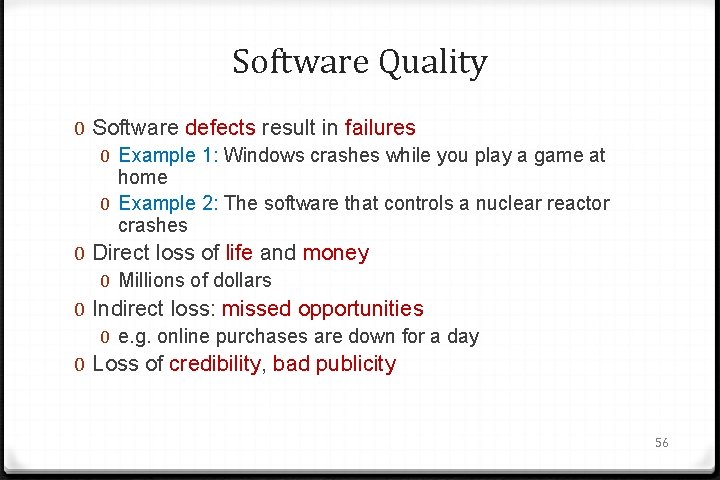 Software Quality

0 Software defects result in failures
 0 Example 1: Windows crashes while you play a game at home
 0 Example 2: The software that controls a nuclear reactor crashes
0 Direct loss of life and money
 0 Millions of dollars
0 Indirect loss: missed opportunities
 0 e.g. online purchases are down for a day
0 Loss of credibility, bad publicity

56